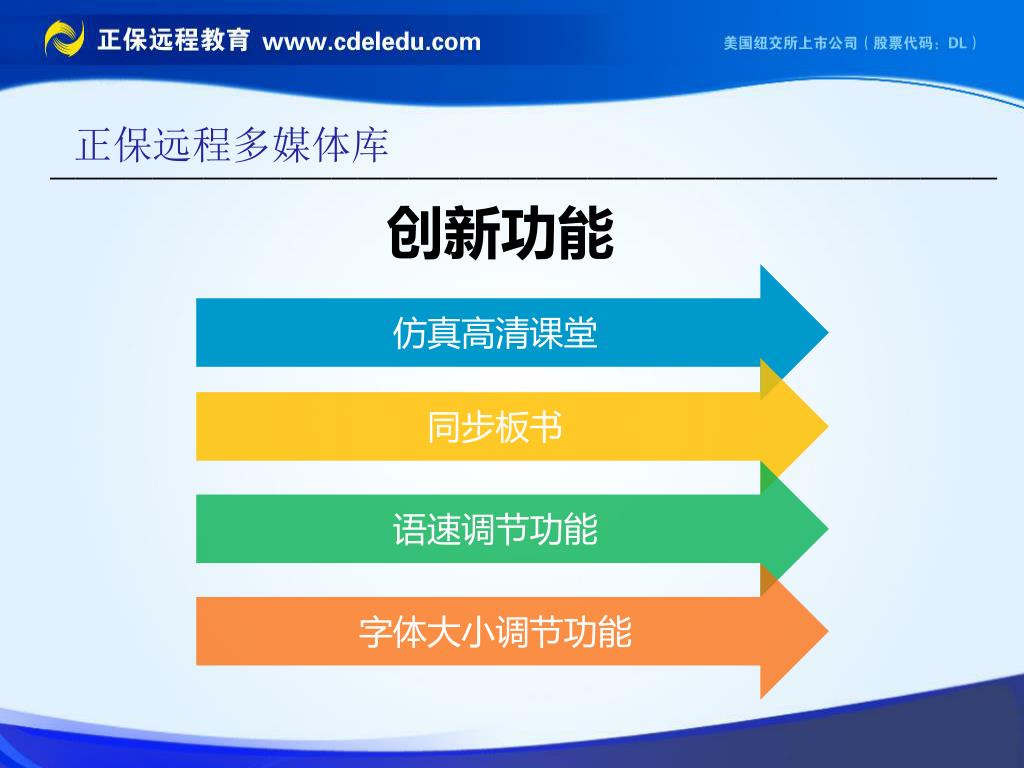 正保远程教育 www.cdeledu.com
美国纽交所上市公司（股票代码：DL）

正保远程多媒体库

创新功能

仿真高清课堂

同步板书

语速调节功能

字体大小调节功能